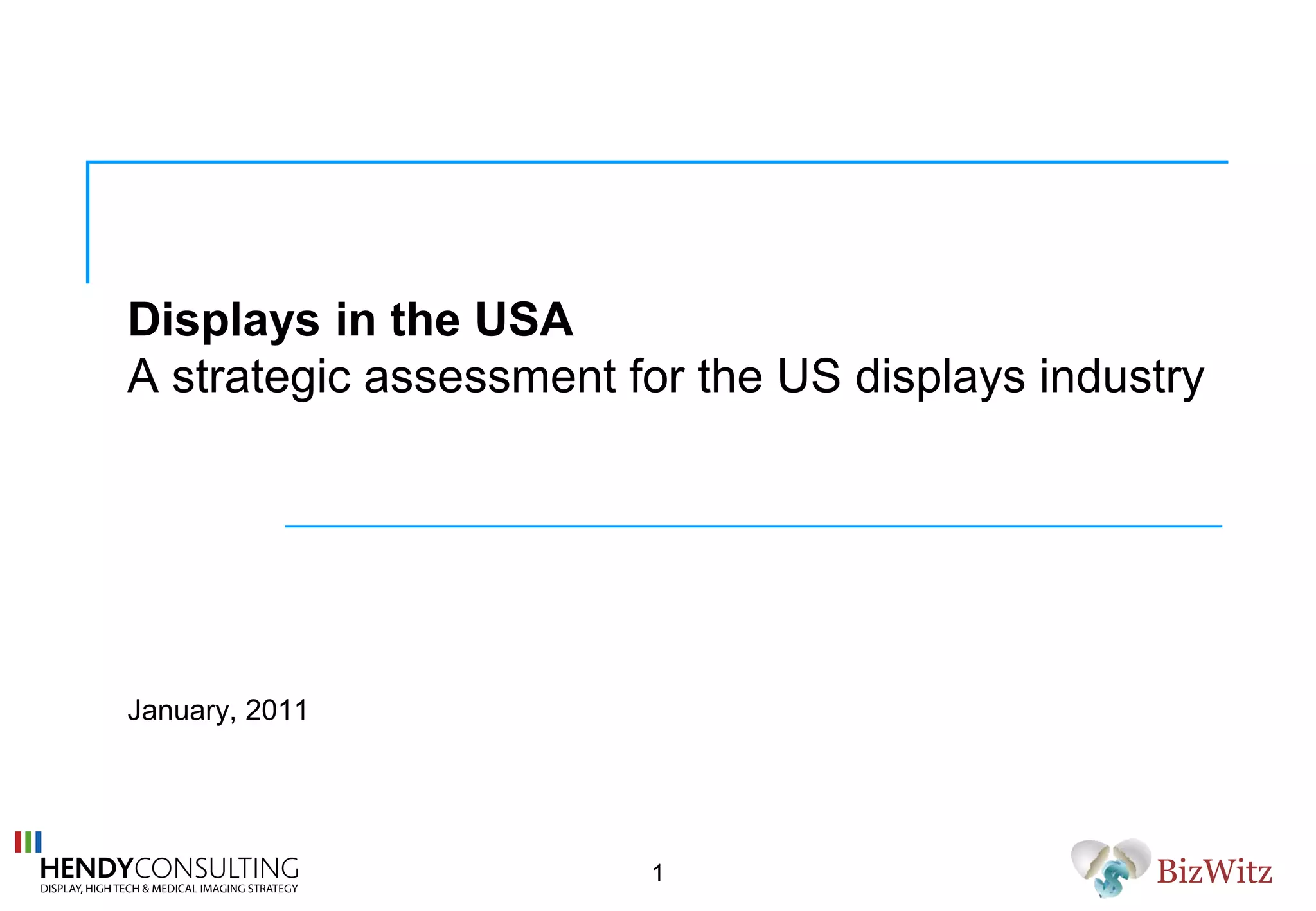 Displays in the USA
A strategic assessment for the US displays industry

January, 2011

HENDYCONSULTING
DISPLAY, HIGH TECH & MEDICAL IMAGING STRATEGY

1

BizWitz